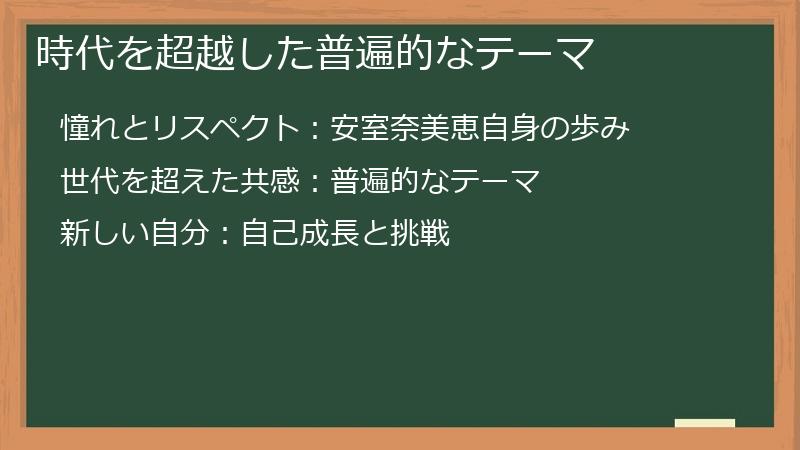 時代を超越した普遍的なテーマ

憧れとリスペクト：安室奈美恵自身の歩み

世代を超えた共感：普遍的なテーマ

新しい自分：自己成長と挑戦